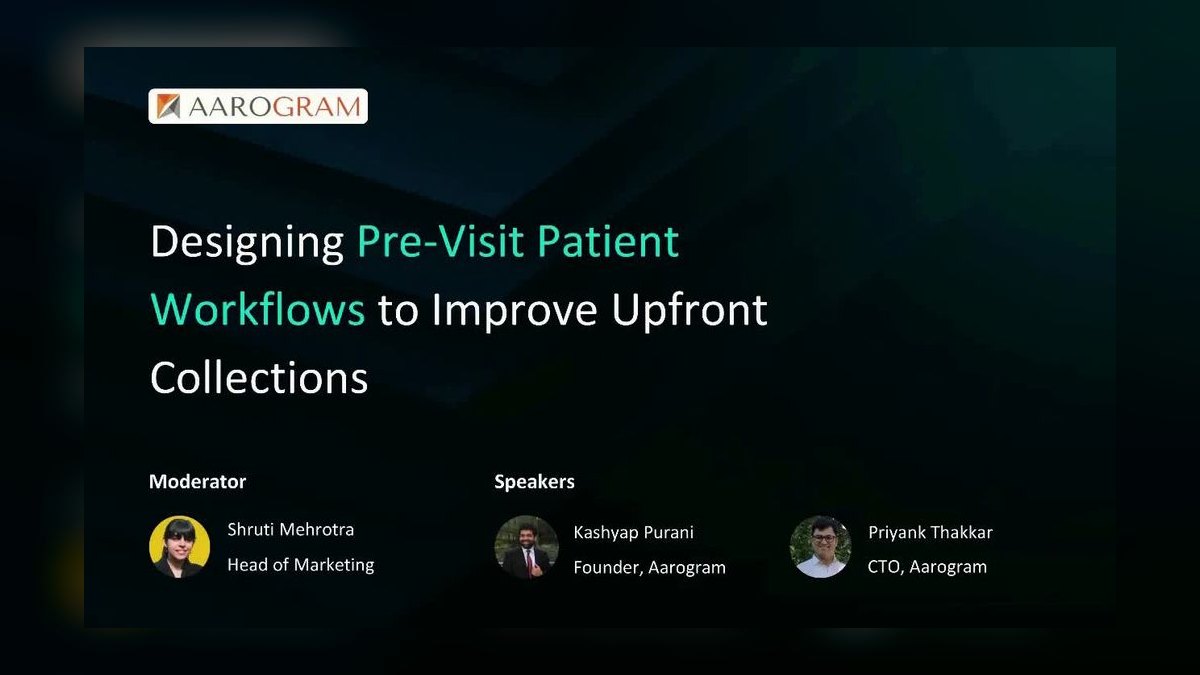 AAROGRAM

Designing Pre-Visit Patient Workflows to Improve Upfront Collections

Moderator

Shruti Mehrotra
Head of Marketing

Speakers

Kashyap Purani
Founder, Aarogram

Priyank Thakkar
CTO, Aarogram